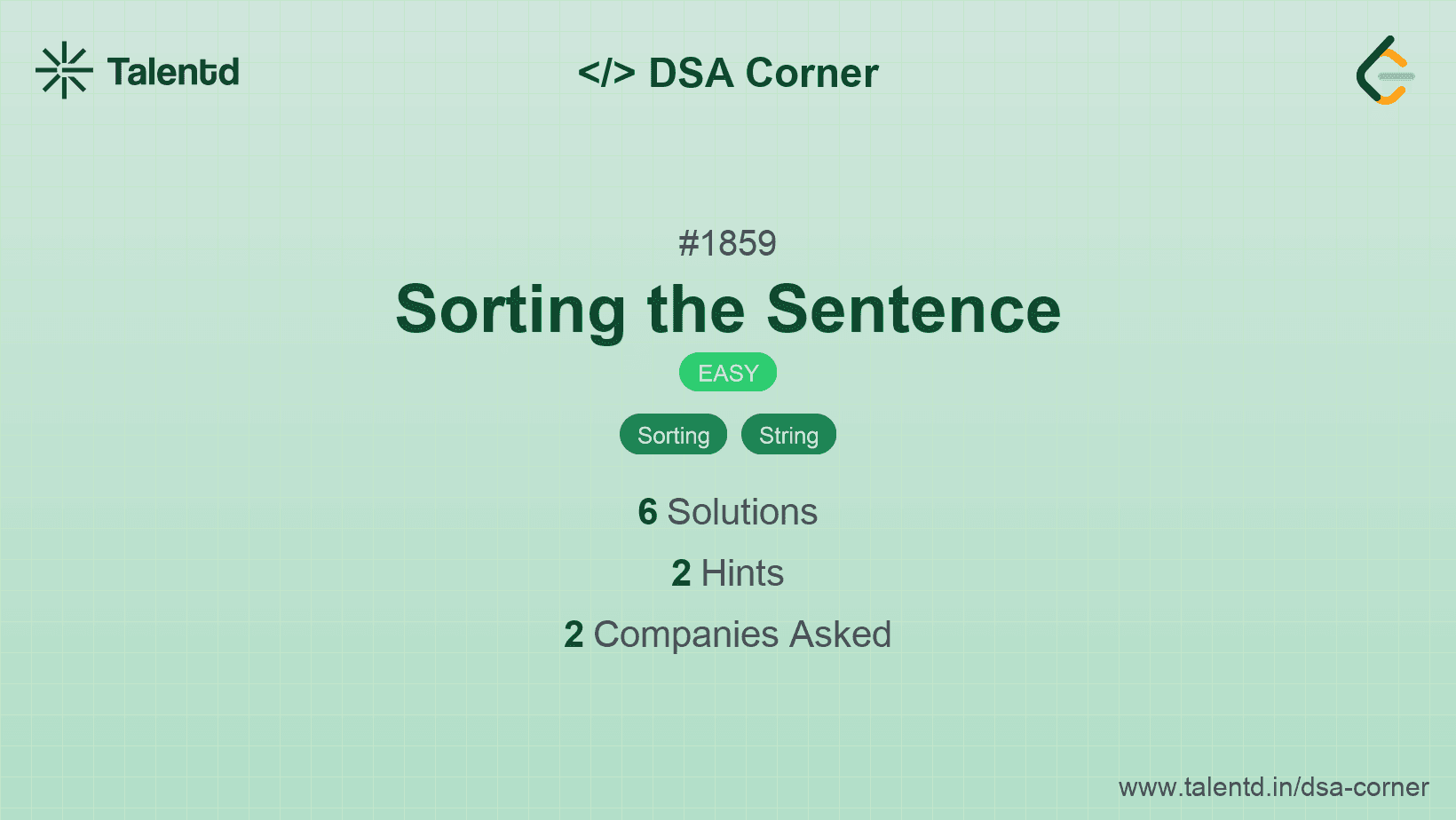 Talentd

</> DSA Corner

#1859

Sorting the Sentence

EASY

Sorting String

6 Solutions

2 Hints

2 Companies Asked

www.talentd.in/dsa-corner